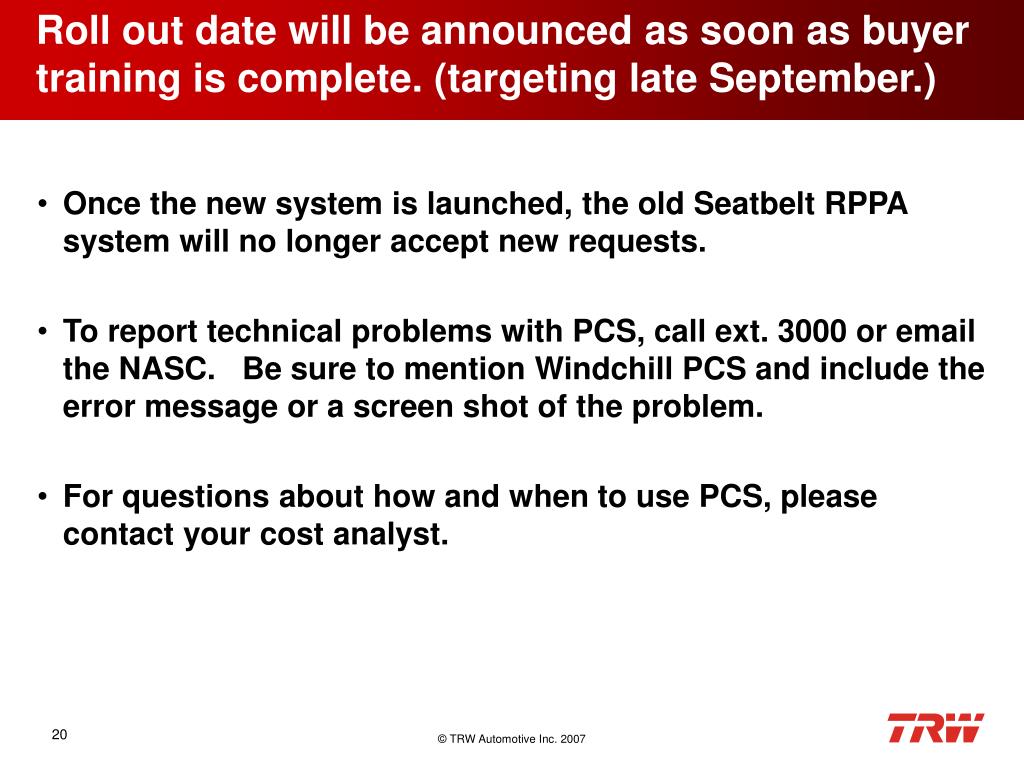 Roll out date will be announced as soon as buyer training is complete. (targeting late September.)

• Once the new system is launched, the old Seatbelt RPPA system will no longer accept new requests.

• To report technical problems with PCS, call ext. 3000 or email the NASC. Be sure to mention Windchill PCS and include the error message or a screen shot of the problem.

• For questions about how and when to use PCS, please contact your cost analyst.

20

© TRW Automotive Inc. 2007

TRW